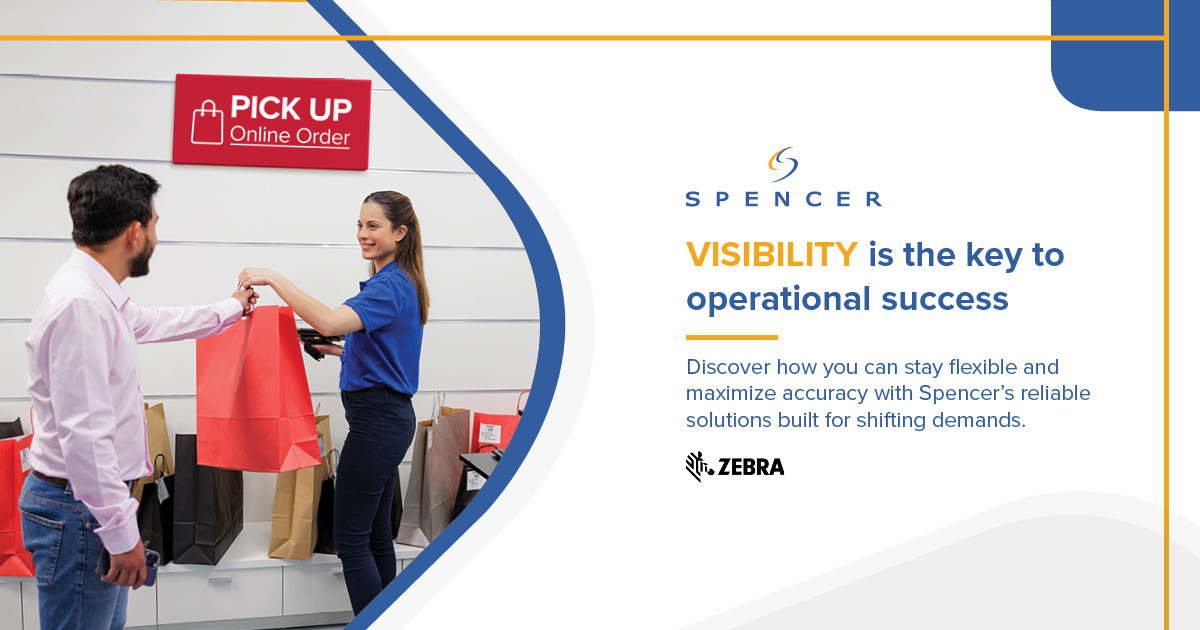 PICK UP
Online Order

SPENCER

VISIBILITY is the key to operational success

Discover how you can stay flexible and maximize accuracy with Spencer's reliable solutions built for shifting demands.

ZEBRA